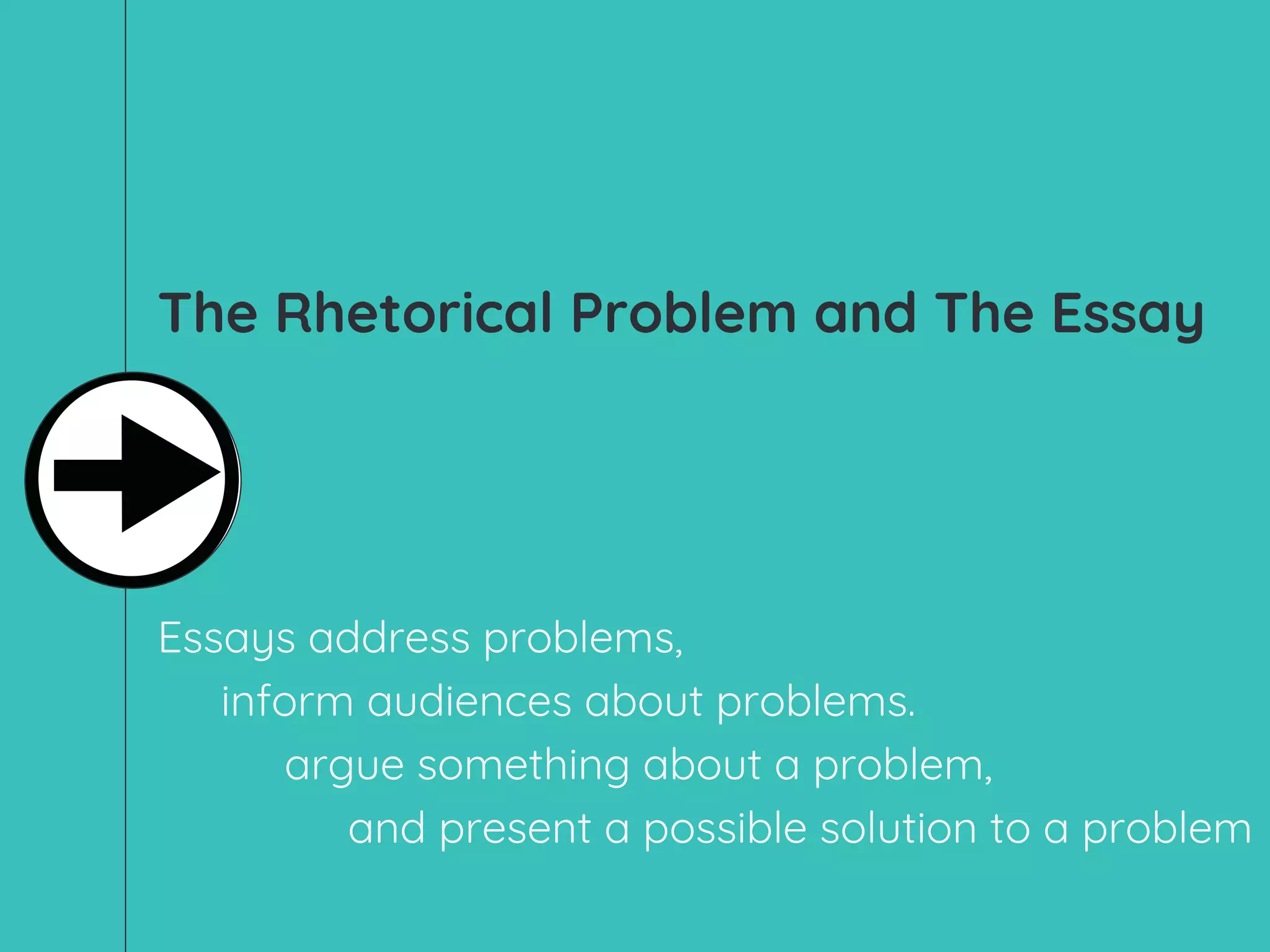 The Rhetorical Problem and The Essay

Essays address problems,
inform audiences about problems.
argue something about a problem,
and present a possible solution to a problem